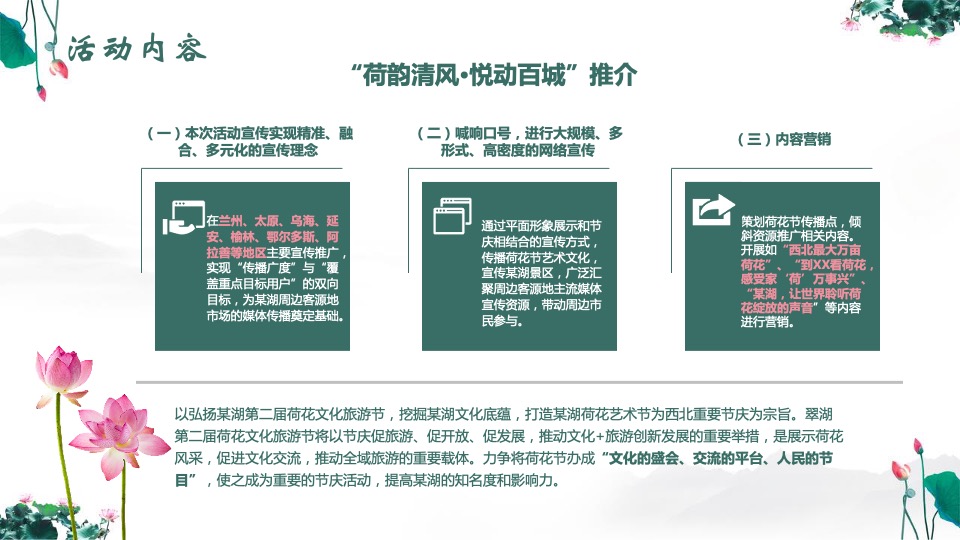 活动内容

“荷韵清风•悦动百城”推介

（一）本次活动宣传实现精准、融合、多元化的宣传理念

在兰州、太原、乌海、延安、榆林、鄂尔多斯、阿拉善等地区主要宣传推广，实现“传播广度”与“覆盖重点目标用户”的双向目标，为某湖周边客源地市场的媒体传播奠定基础。

（二）喊响口号，进行大规模、多形式、高密度的网络宣传

通过平面形象展示和节庆相结合的宣传方式，传播荷花节艺术文化，宣传某湖景区，广泛汇聚周边客源地主流媒体宣传资源，带动周边市民参与。

（三）内容营销

策划荷花节传播点，倾斜资源推广相关内容。开展如“西北最大万亩荷花”、“到XX看荷花，感受家‘荷’万事兴”、“某湖，让世界聆听荷花绽放的声音”等内容进行营销。

以弘扬某湖第二届荷花文化旅游节，挖掘某湖文化底蕴，打造某湖荷花艺术节为西北重要节庆为宗旨。翠湖第二届荷花文化旅游节将以节庆促旅游、促开放、促发展，推动文化+旅游创新发展的重要举措，是展示荷花风采，促进文化交流，推动全域旅游的重要载体。力争将荷花节办成“文化的盛会、交流的平台、人民的节目”，使之成为重要的节庆活动，提高某湖的知名度和影响力。